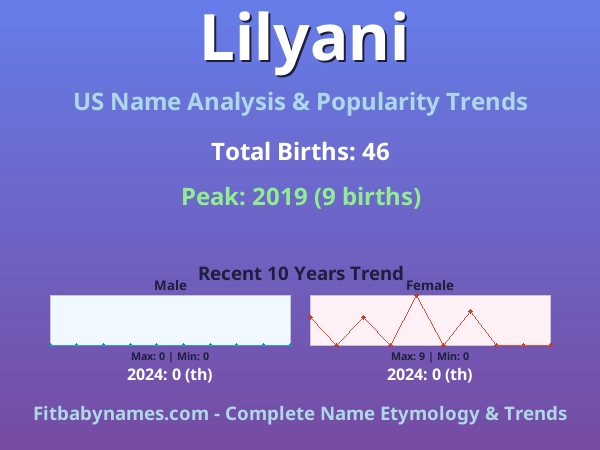 Lilyani

US Name Analysis & Popularity Trends

Total Births: 46

Peak: 2019 (9 births)

Recent 10 Years Trend

Male

Max: 0 | Min: 0

2024: 0 (th)

Female

Max: 9 | Min: 0

2024: 0 (th)

Fitbabynames.com - Complete Name Etymology & Trends